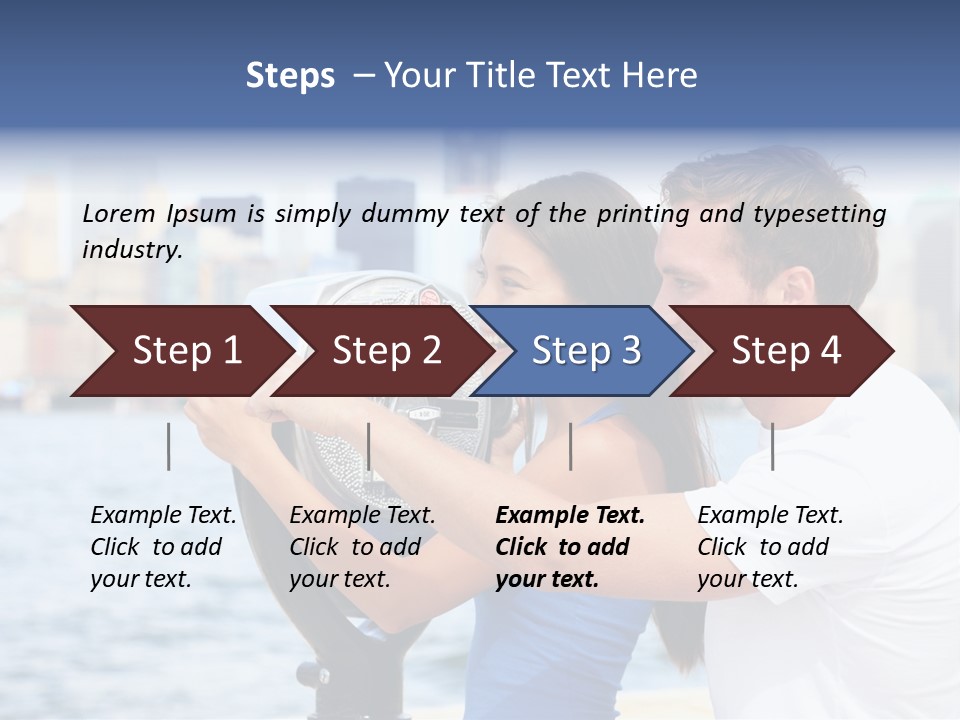 Steps – Your Title Text Here

Lorem Ipsum is simply dummy text of the printing and typesetting industry.

Step 1

Step 2

Step 3

Step 4

Example Text. Click to add your text.

Example Text. Click to add your text.

Example Text. Click to add your text.

Example Text. Click to add your text.